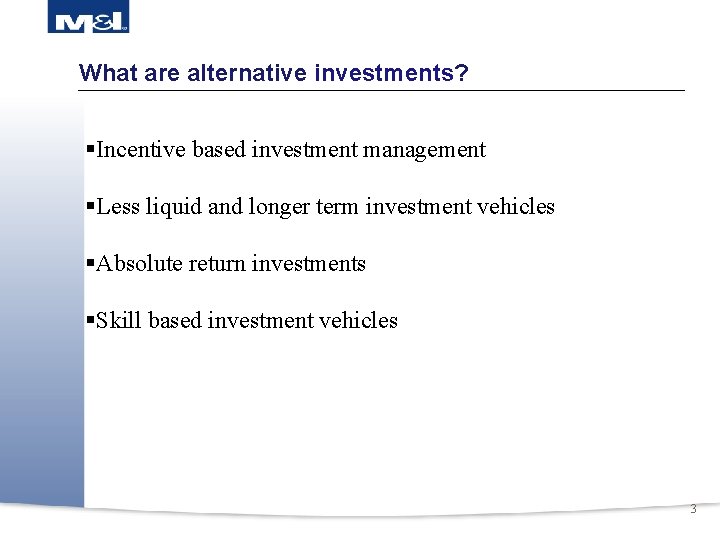 M&I

What are alternative investments?

▪Incentive based investment management

▪Less liquid and longer term investment vehicles

▪Absolute return investments

▪Skill based investment vehicles

3